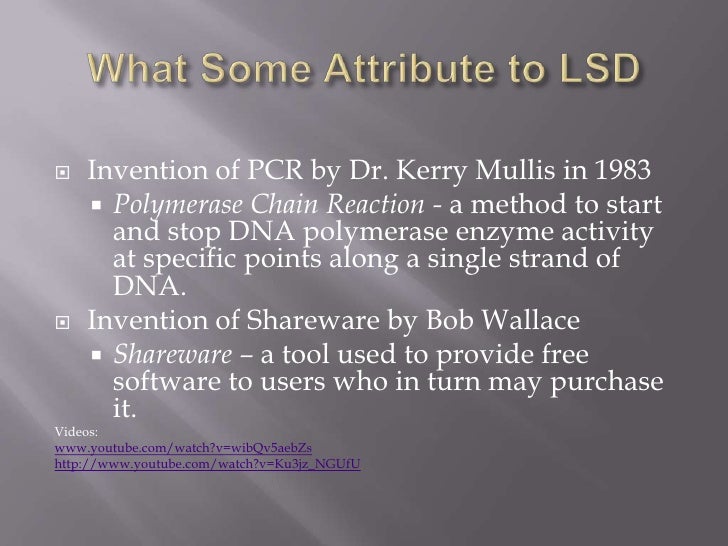 What Some Attribute to LSD

Invention of PCR by Dr. Kerry Mullis in 1983

Polymerase Chain Reaction - a method to start and stop DNA polymerase enzyme activity at specific points along a single strand of DNA.

Invention of Shareware by Bob Wallace

Shareware – a tool used to provide free software to users who in turn may purchase it.

Videos:
www.youtube.com/watch?v=wibQv5aebZs
http://www.youtube.com/watch?v=Ku3jz_NGUfU